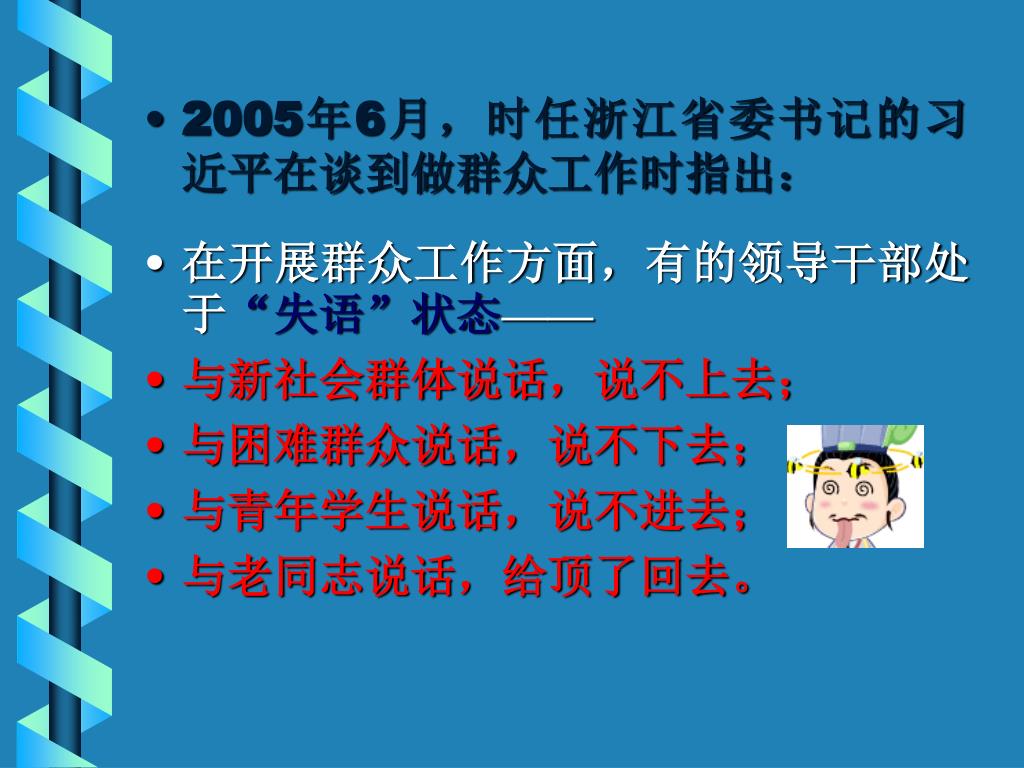 • 2005年6月，时任浙江省委书记的习近平在谈到做群众工作时指出：

• 在开展群众工作方面，有的领导干部处于“失语”状态——

• 与新社会群体说话，说不上去；

• 与困难群众说话，说不下去；

• 与青年学生说话，说不进去；

• 与老同志说话，给顶了回去。